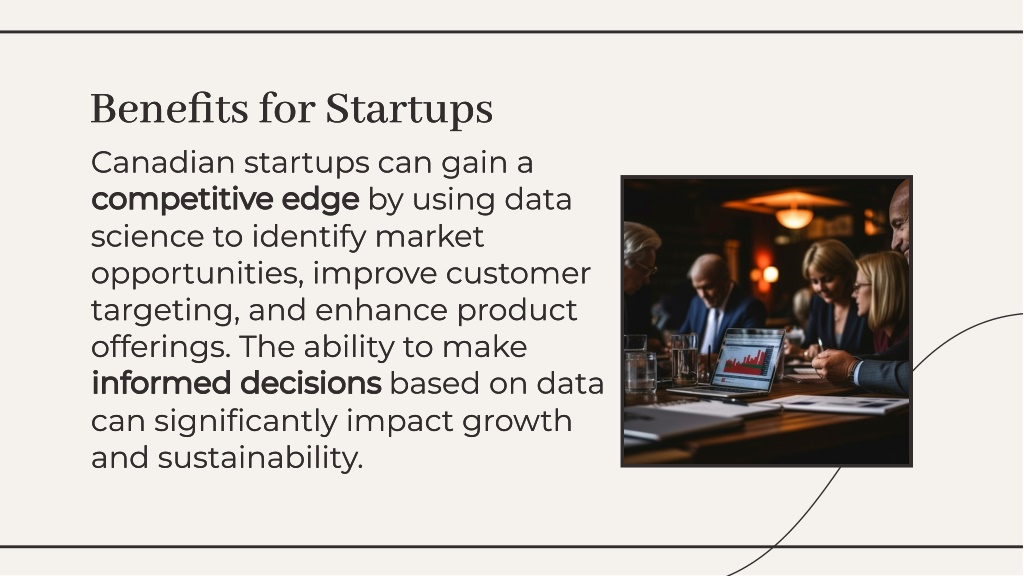 Benefits for Startups

Canadian startups can gain a competitive edge by using data science to identify market opportunities, improve customer targeting, and enhance product offerings. The ability to make informed decisions based on data can significantly impact growth and sustainability.